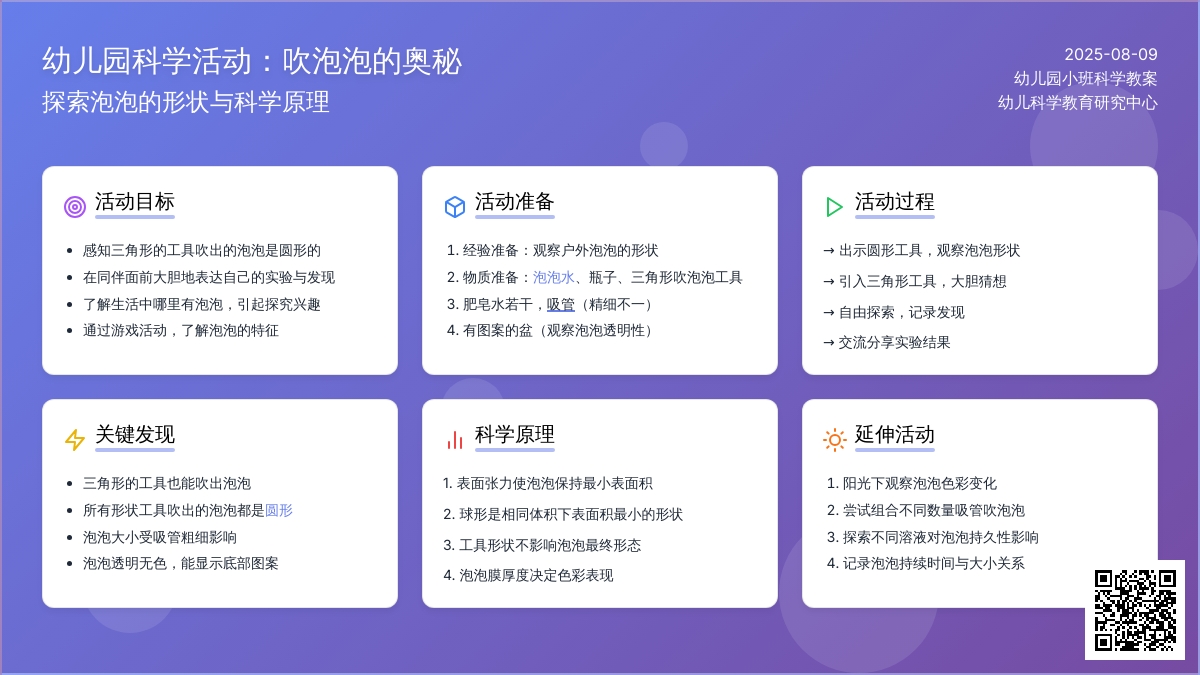 幼儿园科学活动：吹泡泡的奥秘
探索泡泡的形状与科学原理

2025-08-09
幼儿园小班科学教案
幼儿科学教育研究中心

活动目标

- 感知三角形的工具吹出的泡泡是圆形的
- 在同伴面前大胆地表达自己的实验与发现
- 了解生活中哪里有泡泡，引起探究兴趣
- 通过游戏活动，了解泡泡的特征

活动准备

1. 经验准备：观察户外泡泡的形状
2. 物质准备：泡泡水、瓶子、三角形吹泡泡工具
3. 肥皂水若干，吸管（精细不一）
4. 有图案的盆（观察泡泡透明性）

活动过程

→ 出示圆形工具，观察泡泡形状
→ 引入三角形工具，大胆猜想
→ 自由探索，记录发现
→ 交流分享实验结果

关键发现

- 三角形的工具也能吹出泡泡
- 所有形状工具吹出的泡泡都是圆形
- 泡泡大小受吸管粗细影响
- 泡泡透明无色，能显示底部图案

科学原理

1. 表面张力使泡泡保持最小表面积
2. 球形是相同体积下表面积最小的形状
3. 工具形状不影响泡泡最终形态
4. 泡泡膜厚度决定色彩表现

延伸活动

1. 阳光下观察泡泡色彩变化
2. 尝试组合不同数量吸管吹泡泡
3. 探索不同溶液对泡泡持久性影响
4. 记录泡泡持续时间与大小关系